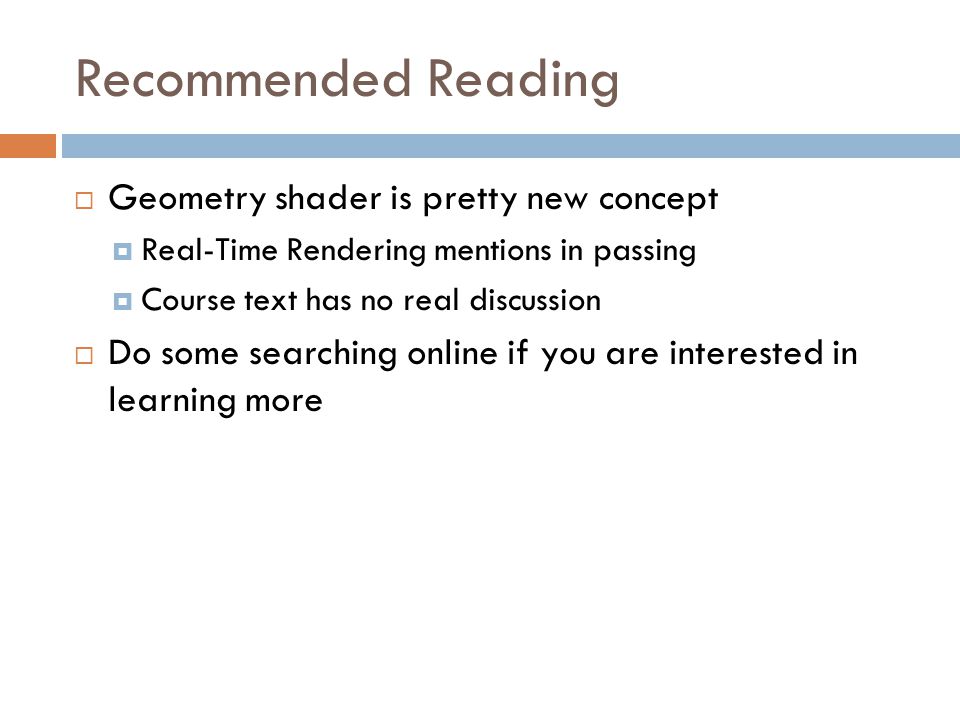 Recommended Reading

Geometry shader is pretty new concept

Real-Time Rendering mentions in passing

Course text has no real discussion

Do some searching online if you are interested in learning more